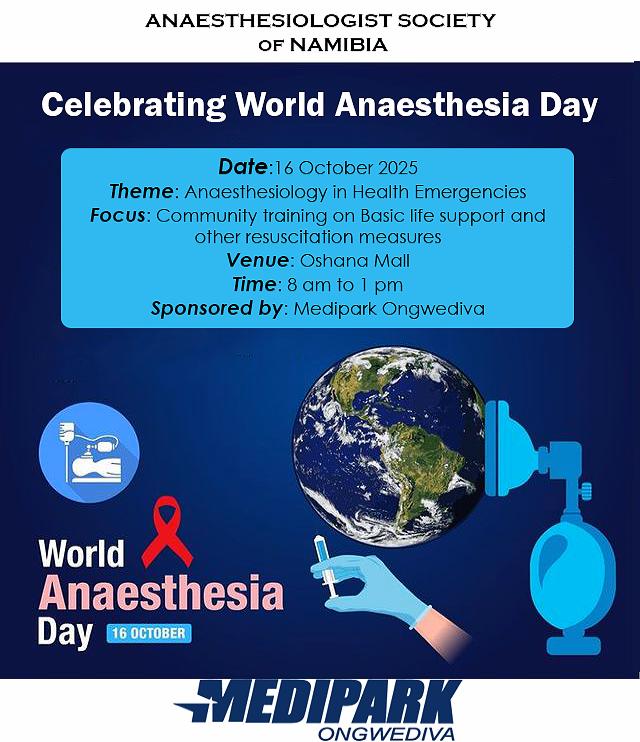 ANAESTHESIOLOGIST SOCIETY OF NAMIBIA

Celebrating World Anaesthesia Day

Date:16 October 2025
Theme: Anaesthesiology in Health Emergencies
Focus: Community training on Basic life support and other resuscitation measures
Venue: Oshana Mall
Time: 8 am to 1 pm
Sponsored by: Medipark Ongwediva

World Anaesthesia Day 16 OCTOBER

MEDIPARK ONGWEDIVA